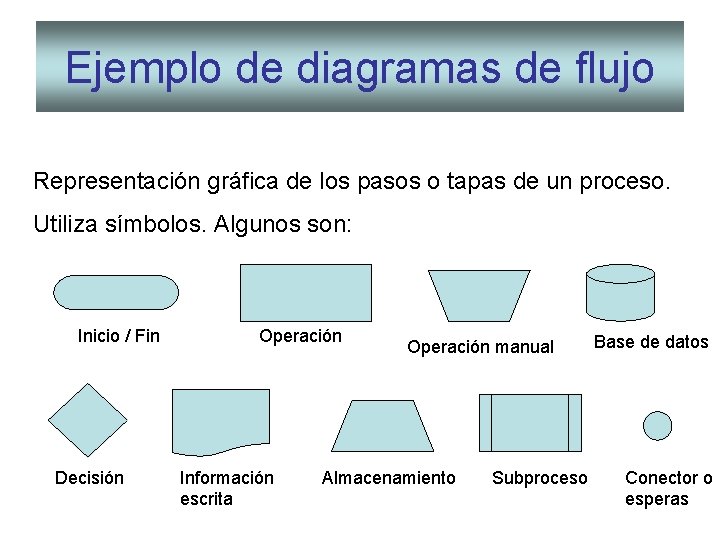 Ejemplo de diagramas de flujo

Representación gráfica de los pasos o tapas de un proceso.

Utiliza símbolos. Algunos son:

Inicio / Fin

Operación

Operación manual

Base de datos

Decisión

Información escrita

Almacenamiento

Subproceso

Conector o esperas